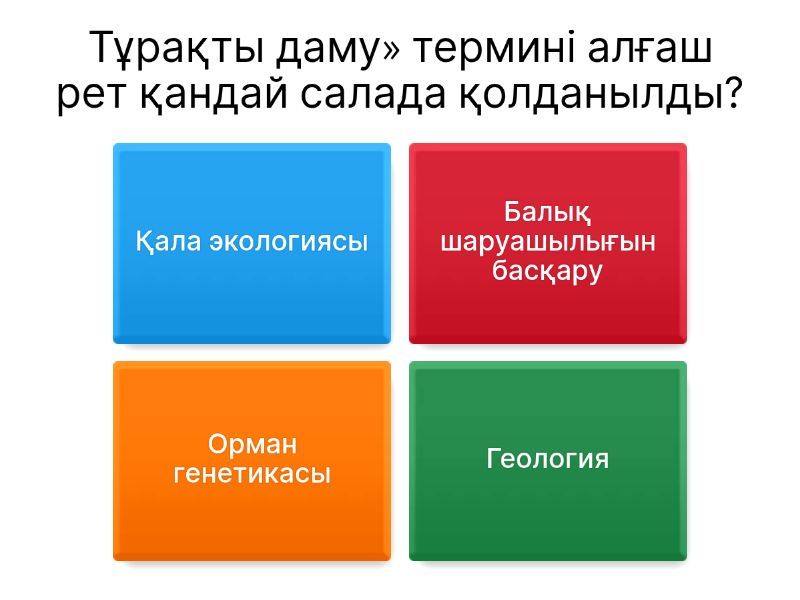 Тұрақты даму» термині алғаш рет қандай салада қолданылды?

Қала экологиясы

Балық шаруашылығын басқару

Орман генетикасы

Геология